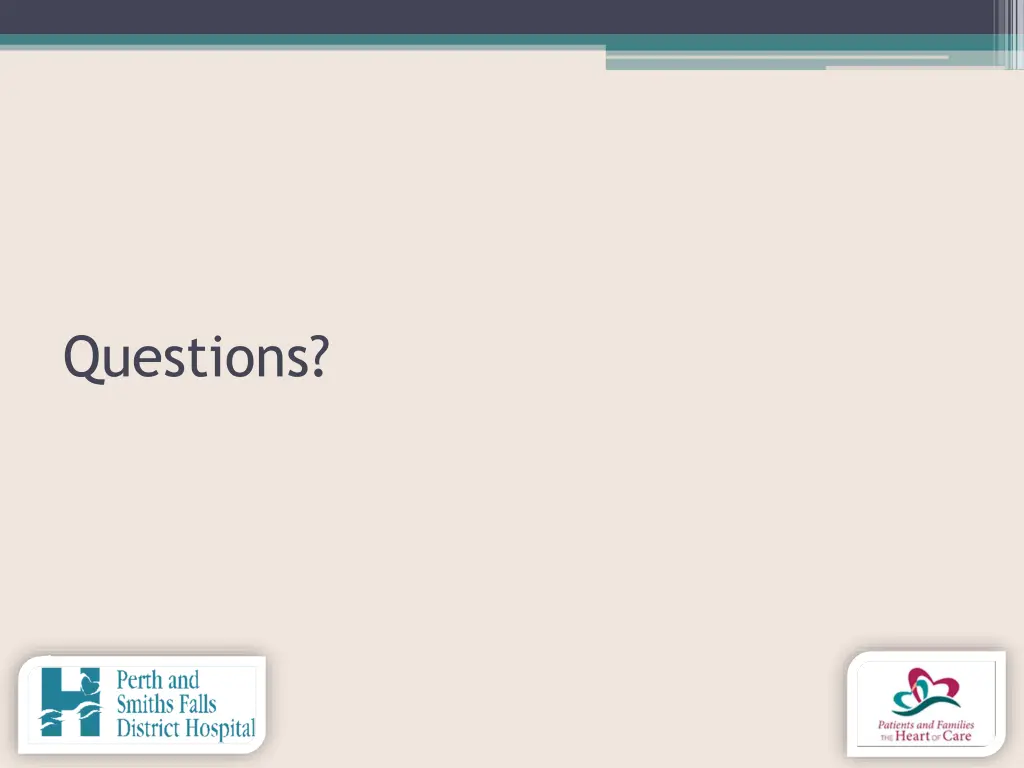 Questions?

Perth and Smiths Falls District Hospital

Patients and Families THE Heart OF Care